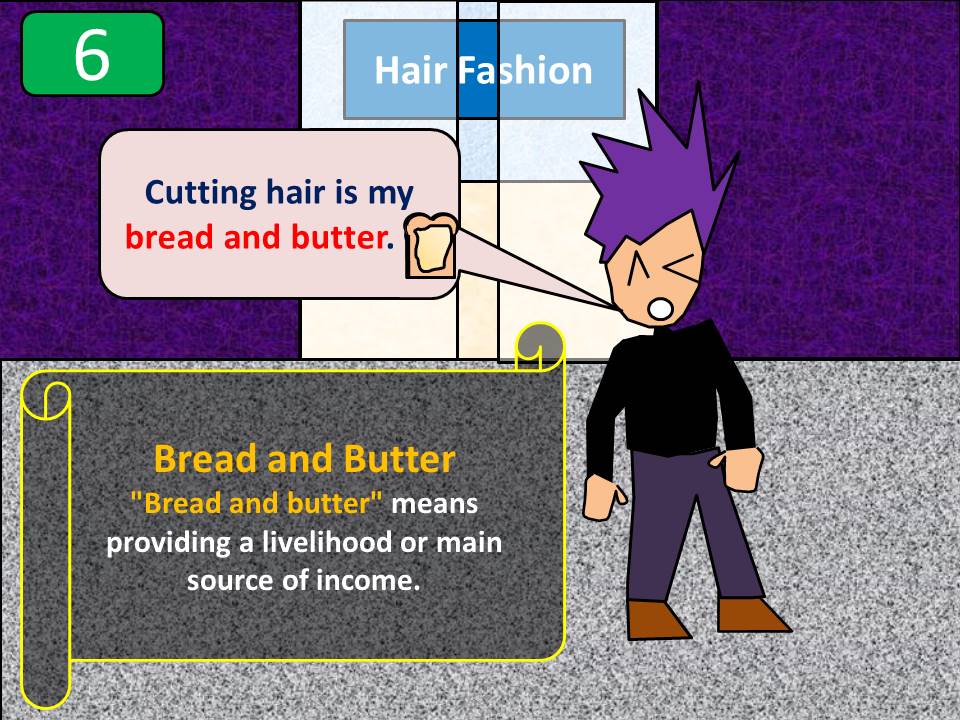 6

Hair Fashion

Cutting hair is my bread and butter.

Bread and Butter
"Bread and butter" means providing a livelihood or main source of income.